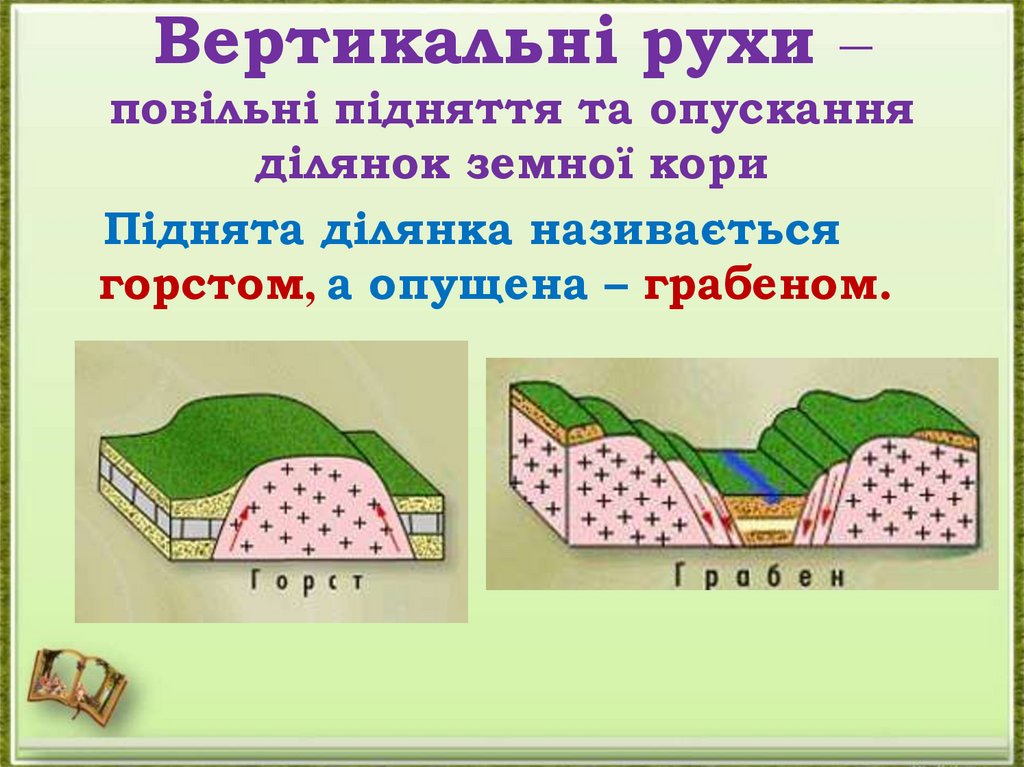 Вертикальні рухи – повільні підняття та опускання ділянок земної кори

Піднята ділянка називається горстом, а опущена – грабеном.

Горст

Грабен